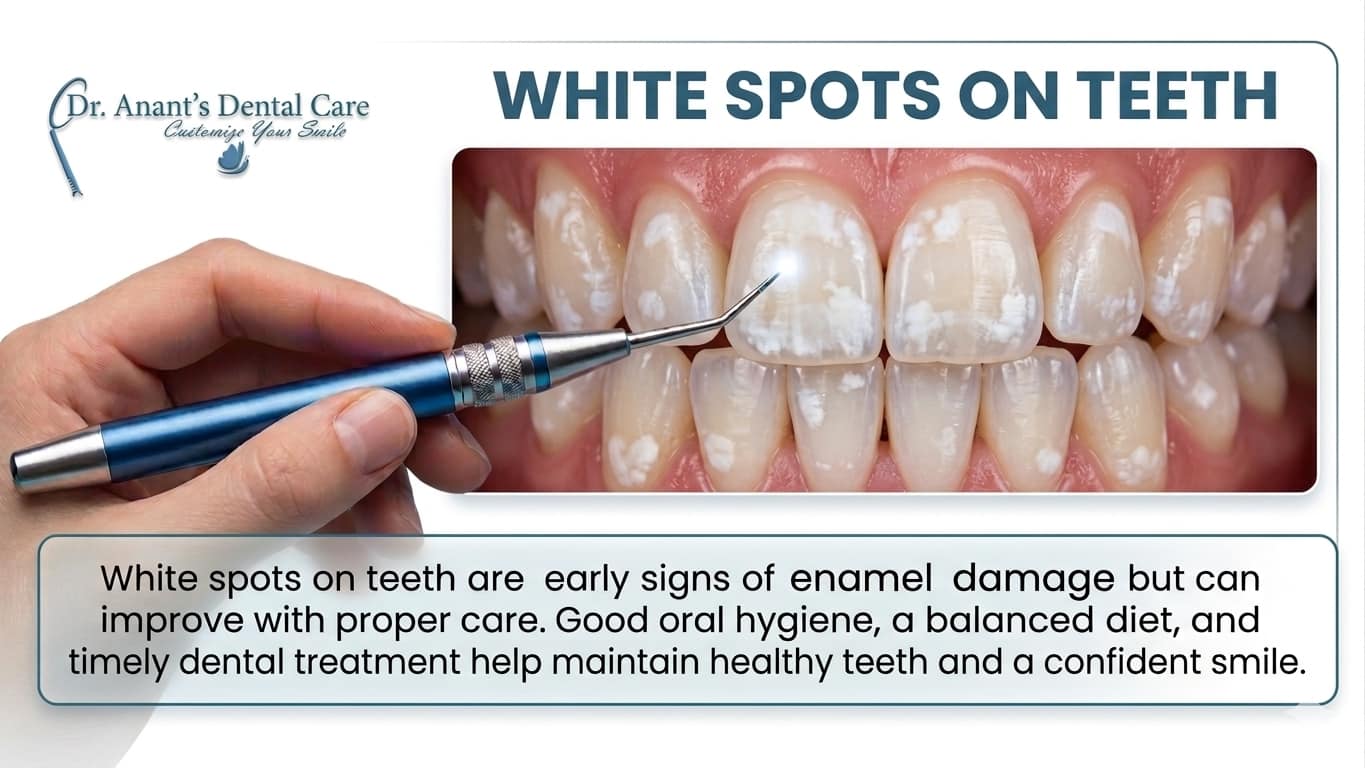 Dr. Anant's Dental Care
Customize Your Smile

WHITE SPOTS ON TEETH

White spots on teeth are early signs of enamel damage but can improve with proper care. Good oral hygiene, a balanced diet, and timely dental treatment help maintain healthy teeth and a confident smile.